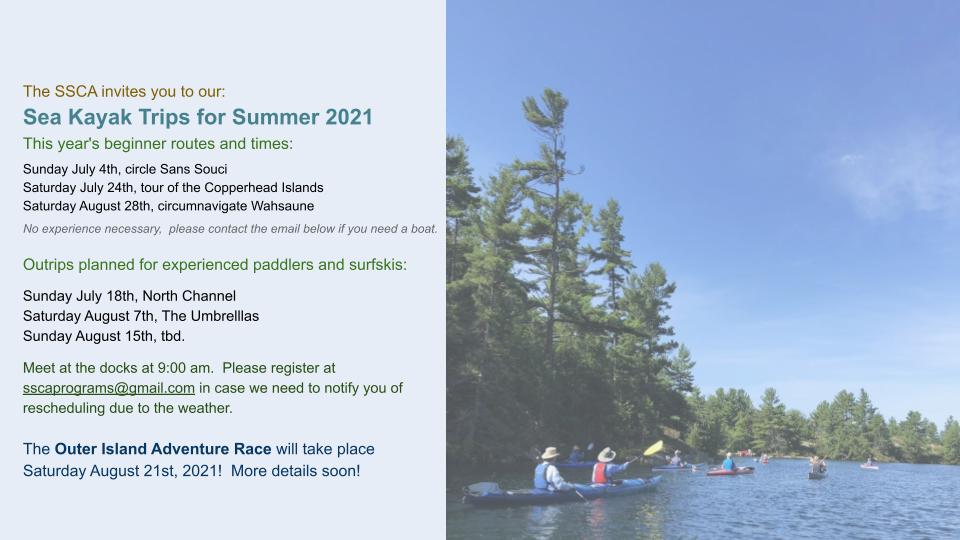 The SSCA invites you to our:
Sea Kayak Trips for Summer 2021
This year's beginner routes and times:

Sunday July 4th, circle Sans Souci
Saturday July 24th, tour of the Copperhead Islands
Saturday August 28th, circumnavigate Wahsaune
No experience necessary, please contact the email below if you need a boat.

Outrips planned for experienced paddlers and surfskis:

Sunday July 18th, North Channel
Saturday August 7th, The Umbrelllas
Sunday August 15th, tbd.

Meet at the docks at 9:00 am. Please register at sscaprograms@gmail.com in case we need to notify you of rescheduling due to the weather.

The Outer Island Adventure Race will take place Saturday August 21st, 2021! More details soon!